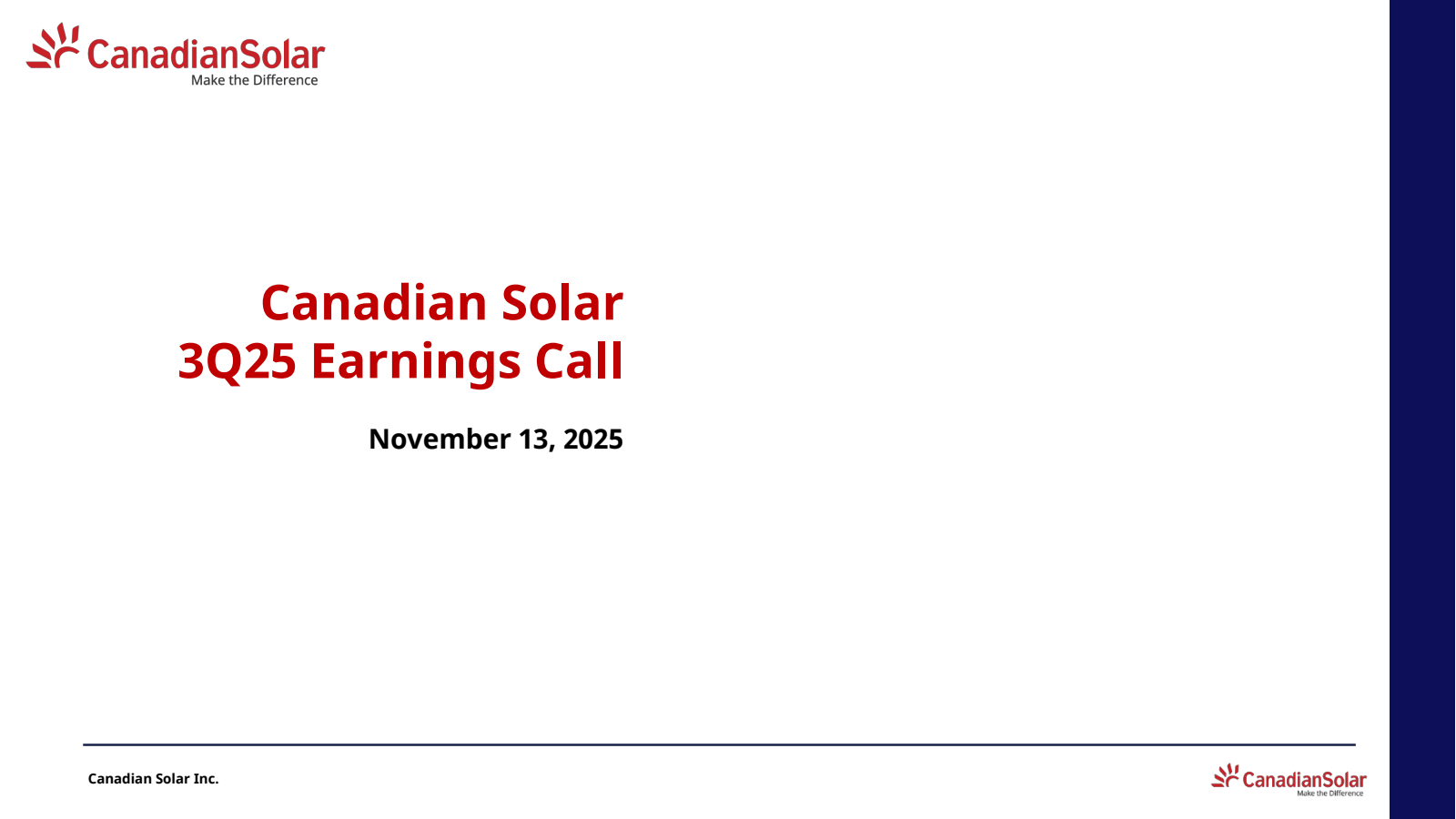 CanadianSolar
Make the Difference

Canadian Solar
3Q25 Earnings Call

November 13, 2025

Canadian Solar Inc.

CanadianSolar
Make the Difference